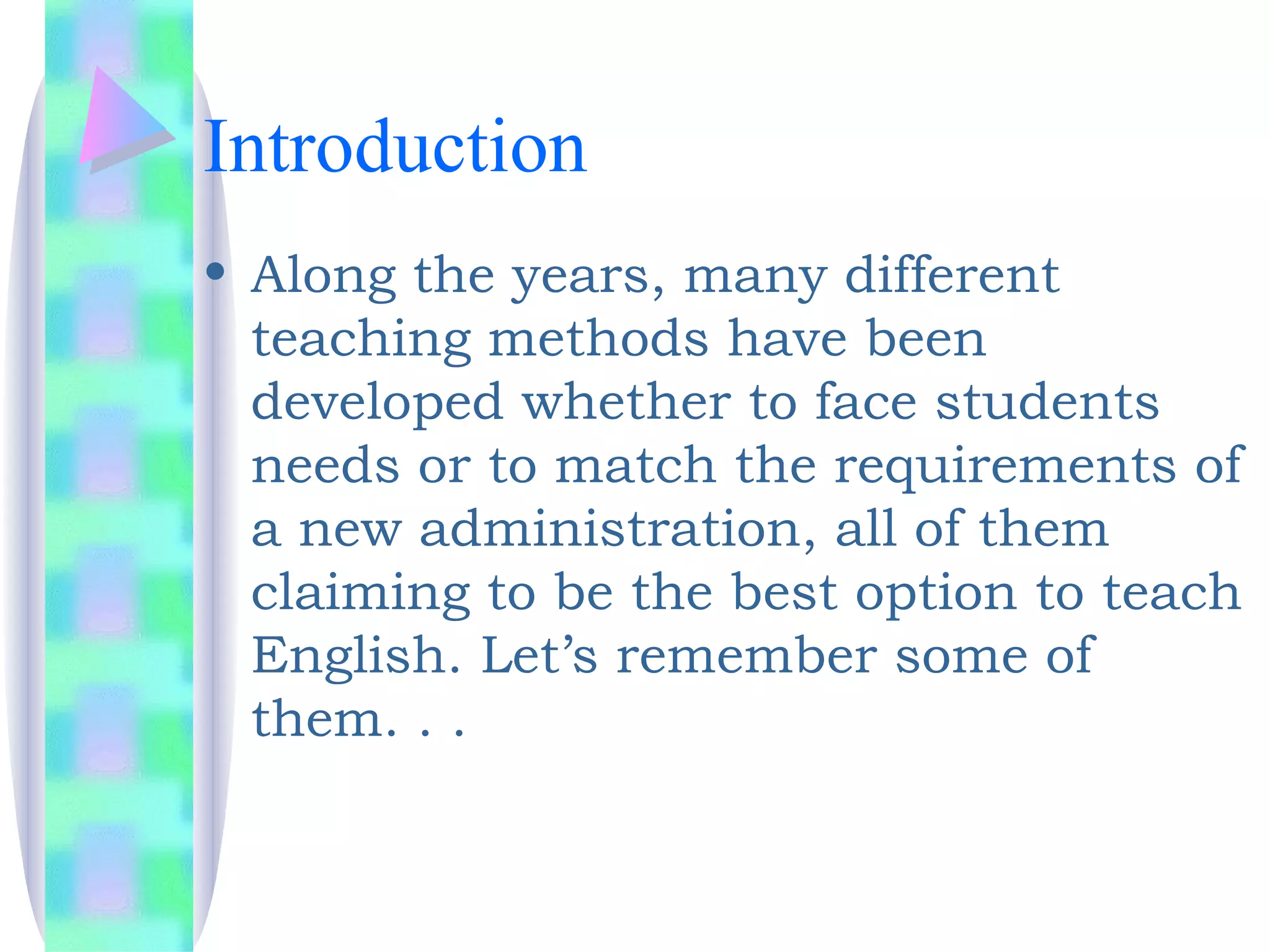 Introduction

• Along the years, many different teaching methods have been developed whether to face students needs or to match the requirements of a new administration, all of them claiming to be the best option to teach English. Let’s remember some of them. . .